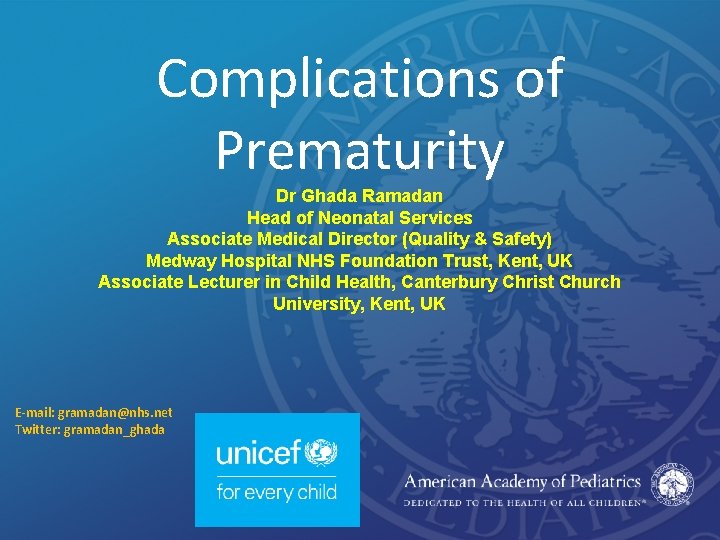 Complications of Prematurity

Dr Ghada Ramadan
Head of Neonatal Services
Associate Medical Director (Quality & Safety)
Medway Hospital NHS Foundation Trust, Kent, UK
Associate Lecturer in Child Health, Canterbury Christ Church University, Kent, UK

E-mail: gramadan@nhs.net
Twitter: gramadan_ghada

unicef
for every child

American Academy of Pediatrics
DEDICATED TO THE HEALTH OF ALL CHILDREN®